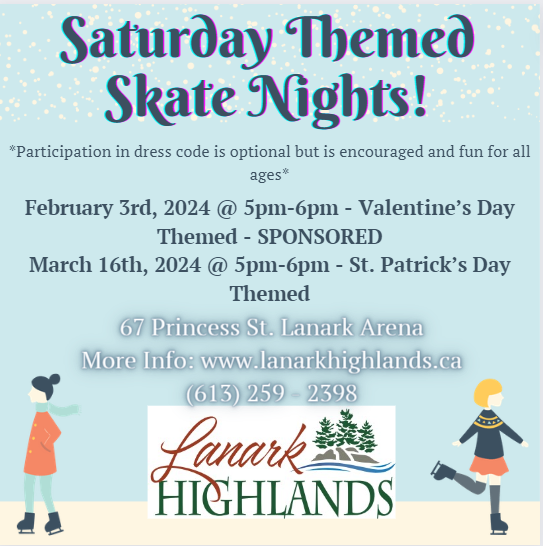 Saturday Themed Skate Nights!

*Participation in dress code is optional but is encouraged and fun for all ages*

February 3rd, 2024 @ 5pm-6pm - Valentine's Day Themed - SPONSORED
March 16th, 2024 @ 5pm-6pm - St. Patrick's Day Themed

67 Princess St. Lanark Arena
More Info: www.lanarkhighlands.ca
(613) 259 - 2398

Lanark
HIGHLANDS